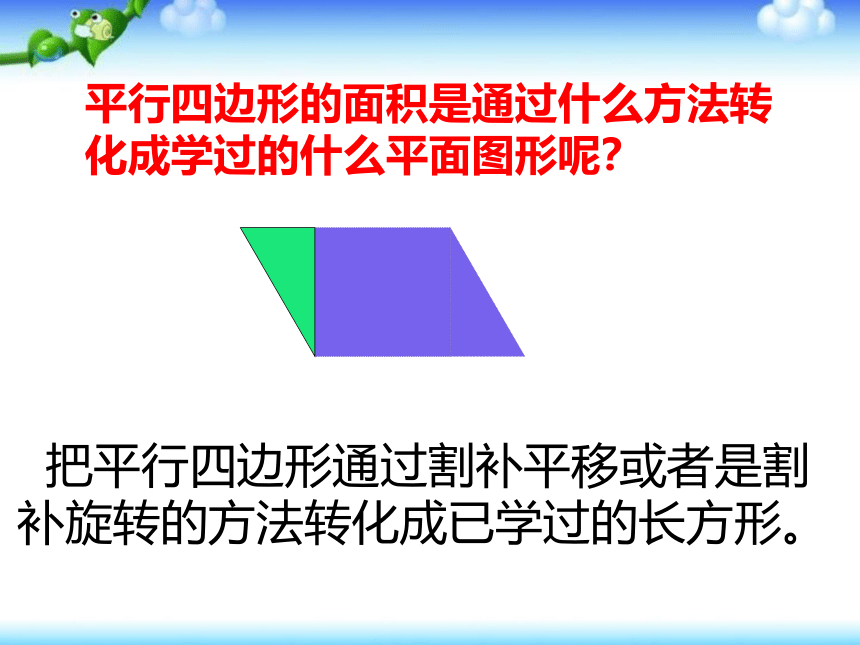 平行四边形的面积是通过什么方法转化成学过的什么平面图形呢？

把平行四边形通过割补平移或者是割补旋转的方法转化成已学过的长方形。